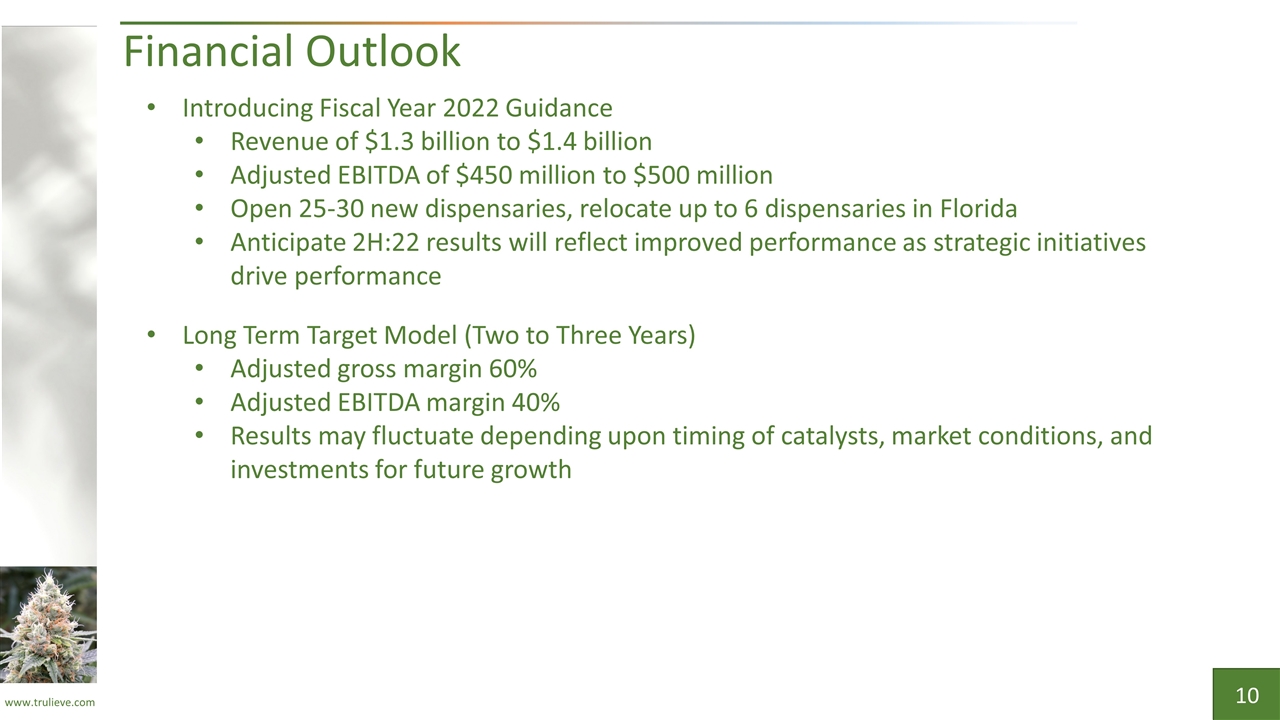 Financial Outlook

• Introducing Fiscal Year 2022 Guidance
• Revenue of $1.3 billion to $1.4 billion
• Adjusted EBITDA of $450 million to $500 million
• Open 25-30 new dispensaries, relocate up to 6 dispensaries in Florida
• Anticipate 2H:22 results will reflect improved performance as strategic initiatives drive performance

• Long Term Target Model (Two to Three Years)
• Adjusted gross margin 60%
• Adjusted EBITDA margin 40%
• Results may fluctuate depending upon timing of catalysts, market conditions, and investments for future growth

www.trulieve.com

10